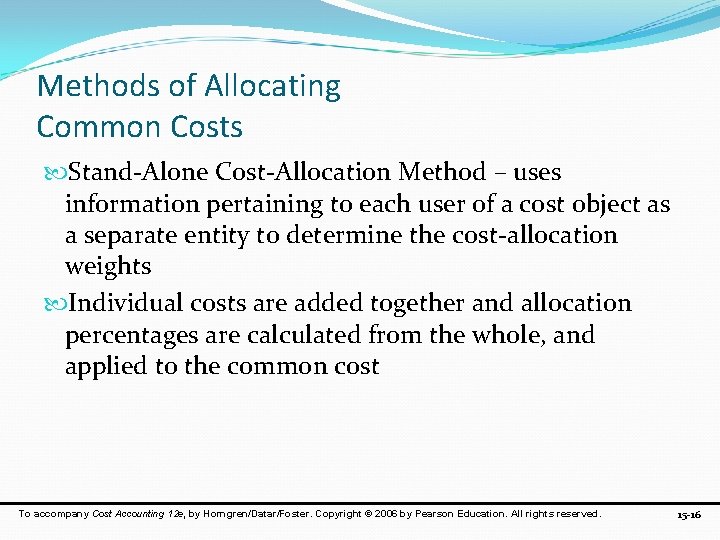 Methods of Allocating Common Costs

Stand-Alone Cost-Allocation Method – uses information pertaining to each user of a cost object as a separate entity to determine the cost-allocation weights

Individual costs are added together and allocation percentages are calculated from the whole, and applied to the common cost

To accompany Cost Accounting 12e, by Horngren/Datar/Foster. Copyright © 2006 by Pearson Education. All rights reserved.

15-16